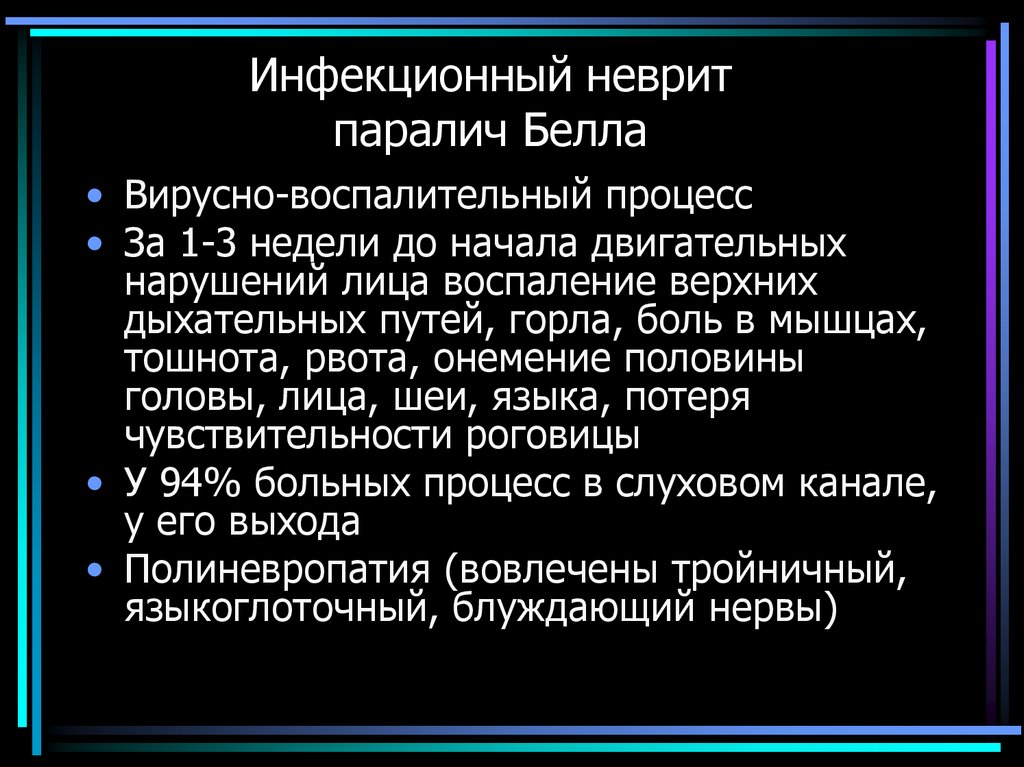 Инфекционный неврит паралич Белла

• Вирусно-воспалительный процесс
• За 1-3 недели до начала двигательных нарушений лица воспаление верхних дыхательных путей, горла, боль в мышцах, тошнота, рвота, онемение половины головы, лица, шеи, языка, потеря чувствительности роговицы
• У 94% больных процесс в слуховом канале, у его выхода
• Полиневропатия (вовлечены тройничный, языкоглоточный, блуждающий нервы)